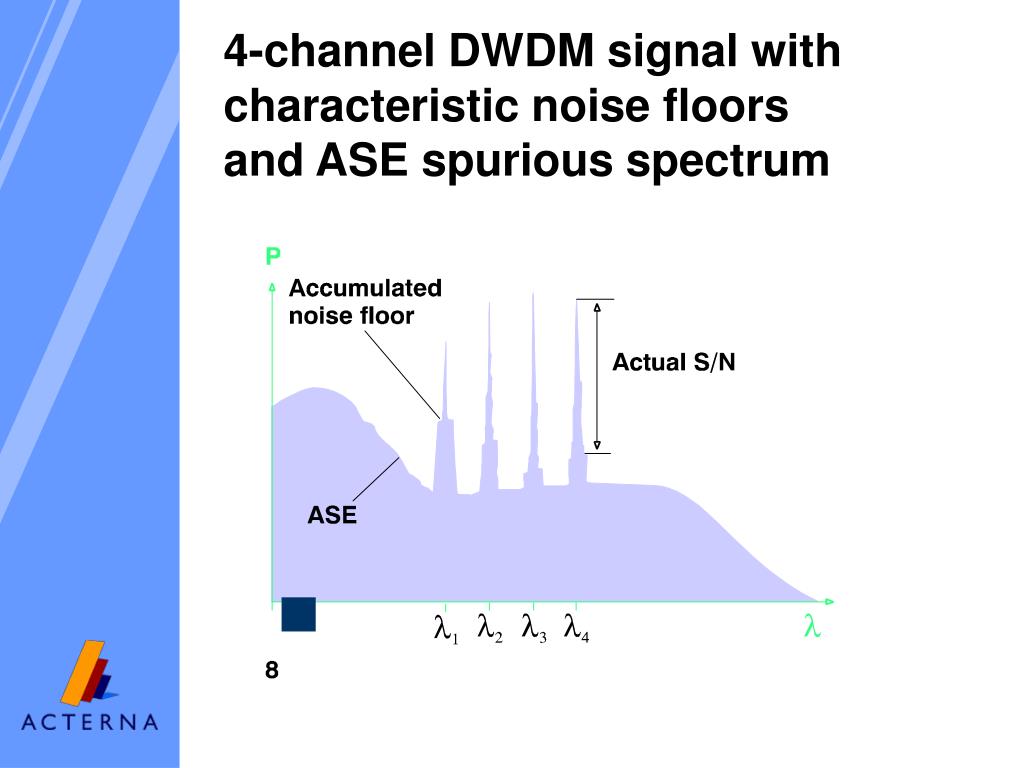 4-channel DWDM signal with characteristic noise floors and ASE spurious spectrum

P

Accumulated noise floor

Actual S/N

ASE

$\lambda_1$ $\lambda_2$ $\lambda_3$ $\lambda_4$

$\lambda$

8

ACTERNA